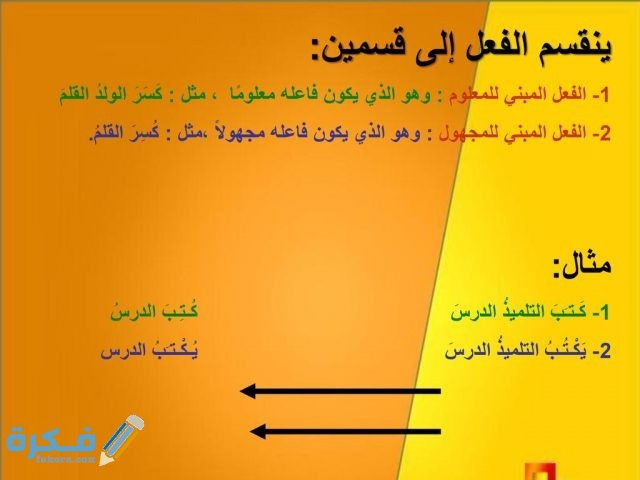 ينقسم الفعل إلى قسمين:

1- الفعل المبني للمعلوم : وهو الذي يكون فاعله معلومًا ، مثل : كَسَرَ الولدُ القلمَ

2- الفعل المبني للمجهول : وهو الذي يكون فاعله مجهولاً ،مثل : كُسِرَ القلمُ.

مثال:

1- كَتَبَ التلميذُ الدرسَ

كُتِبَ الدرسُ

2- يَكْتُبُ التلميذُ الدرسَ

يُكْتَبُ الدرس

فكرة
fekera.com